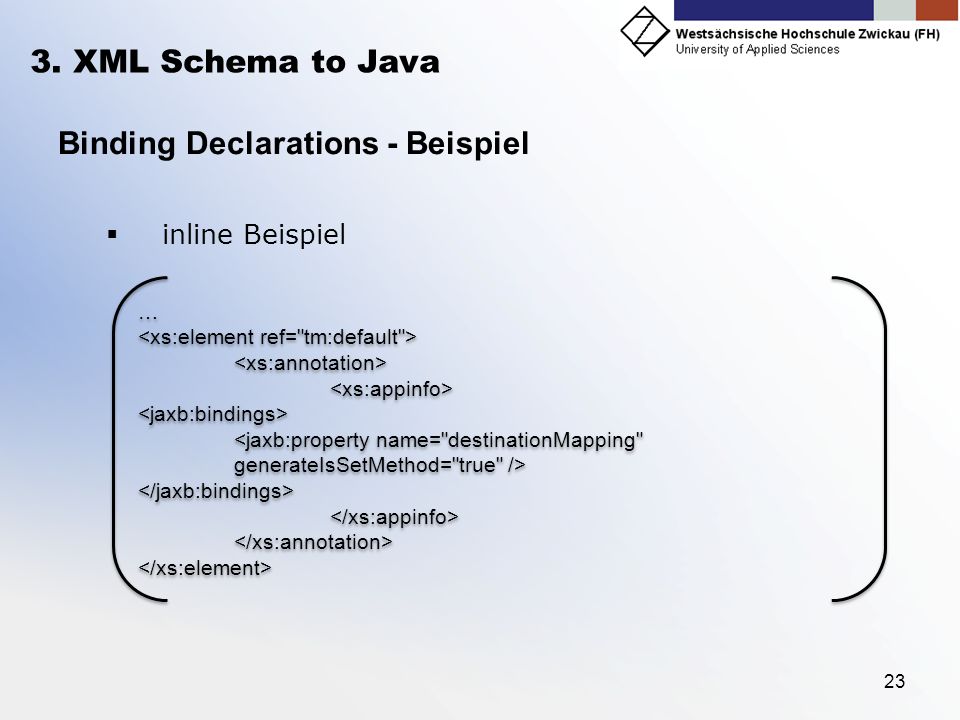 Westsächsische Hochschule Zwickau (FH)
University of Applied Sciences

3. XML Schema to Java

Binding Declarations - Beispiel

▪ inline Beispiel

...
<xs:element ref="tm:default">
<xs:annotation>
<xs:appinfo>
<jaxb:bindings>
<jaxb:property name="destinationMapping"
generateIsSetMethod="true" />
</jaxb:bindings>
</xs:appinfo>
</xs:annotation>
</xs:element>

23